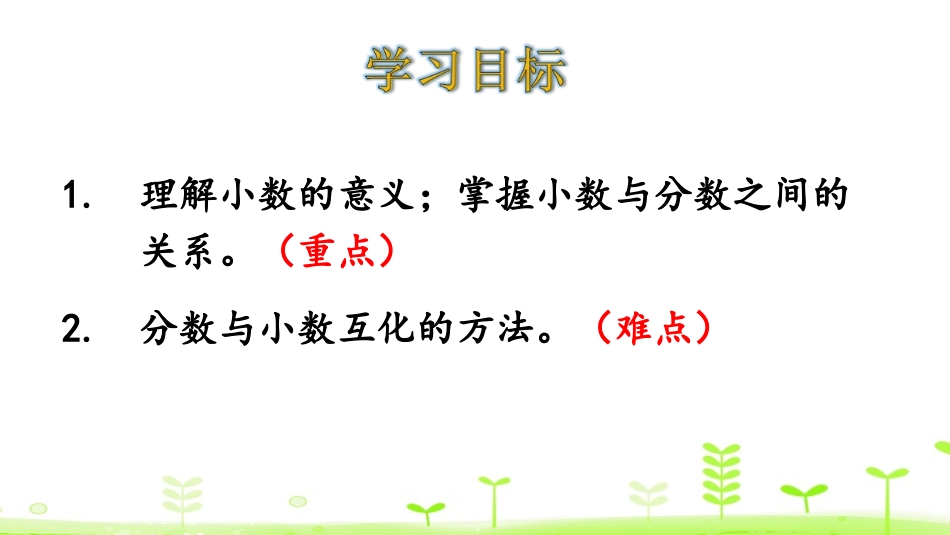 学习目标

1. 理解小数的意义；掌握小数与分数之间的关系。（重点）

2. 分数与小数互化的方法。（难点）